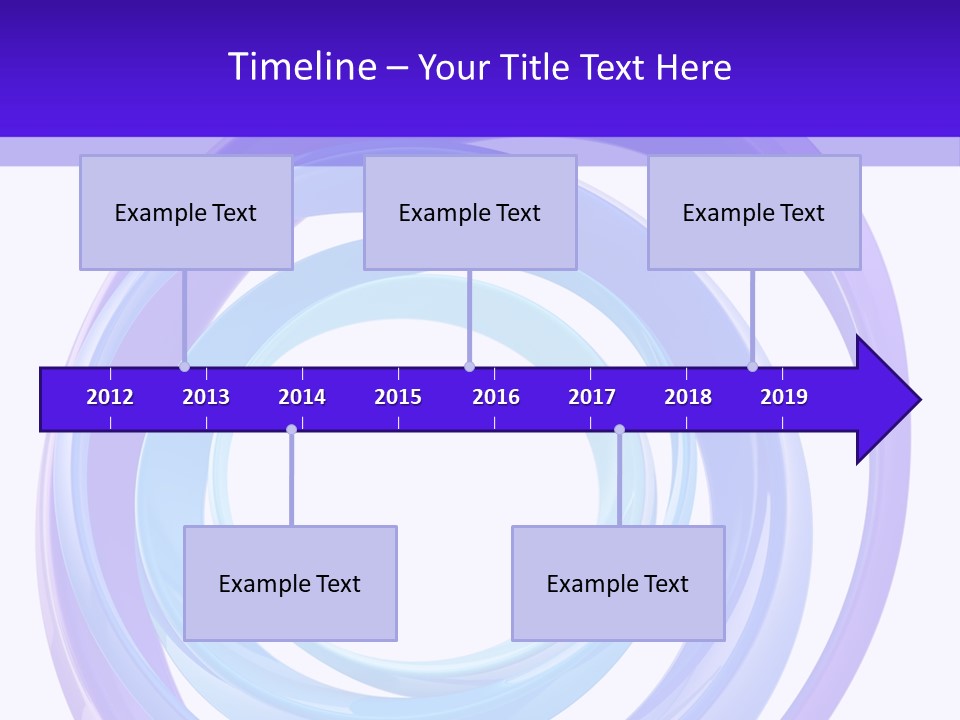 Timeline – Your Title Text Here

Example Text

Example Text

Example Text

2012 2013 2014 2015 2016 2017 2018 2019

Example Text

Example Text